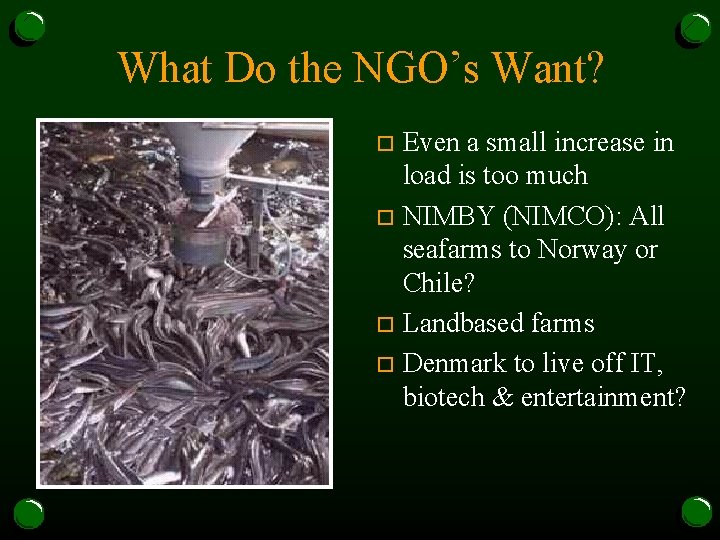 What Do the NGO's Want?

Even a small increase in load is too much

NIMBY (NIMCO): All seafarms to Norway or Chile?

Landbased farms

Denmark to live off IT, biotech & entertainment?